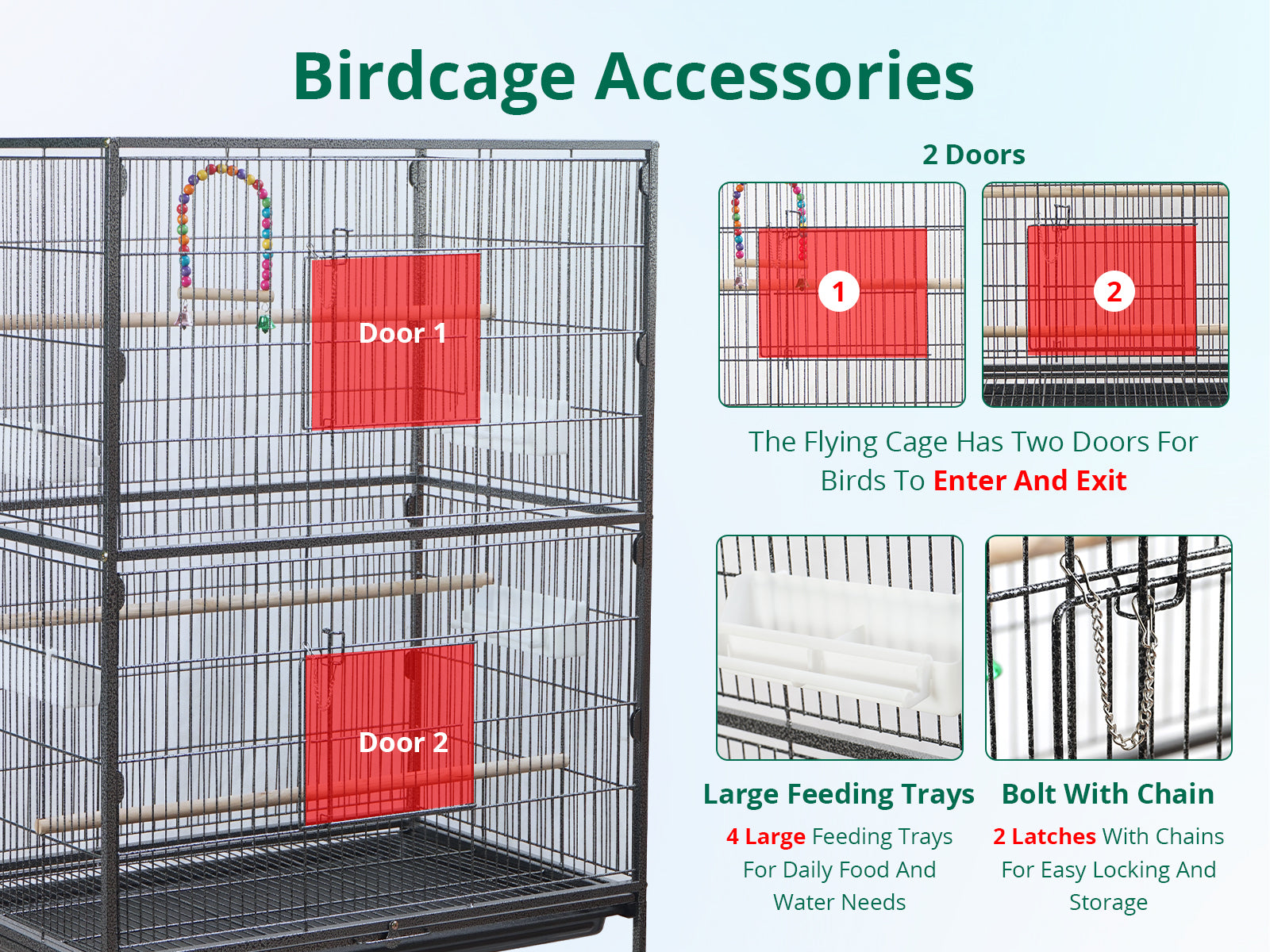 Birdcage Accessories

Door 1

Door 2

2 Doors

1

2

The Flying Cage Has Two Doors For Birds To Enter And Exit

Large Feeding Trays

4 Large Feeding Trays For Daily Food And Water Needs

Bolt With Chain

2 Latches With Chains For Easy Locking And Storage